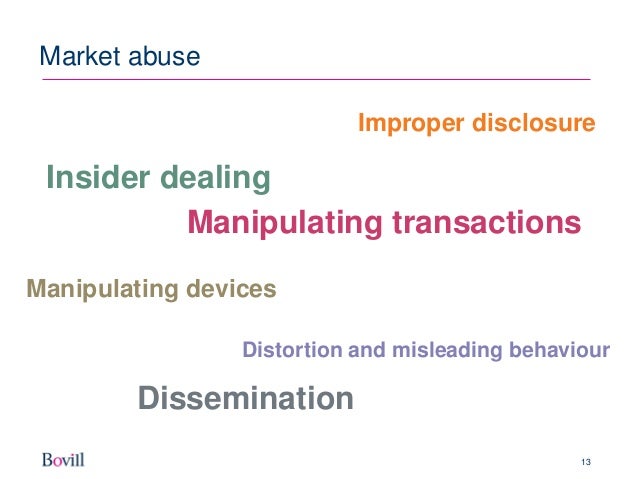 Market abuse

Improper disclosure

Insider dealing

Manipulating transactions

Manipulating devices

Distortion and misleading behaviour

Dissemination

Bovill

13